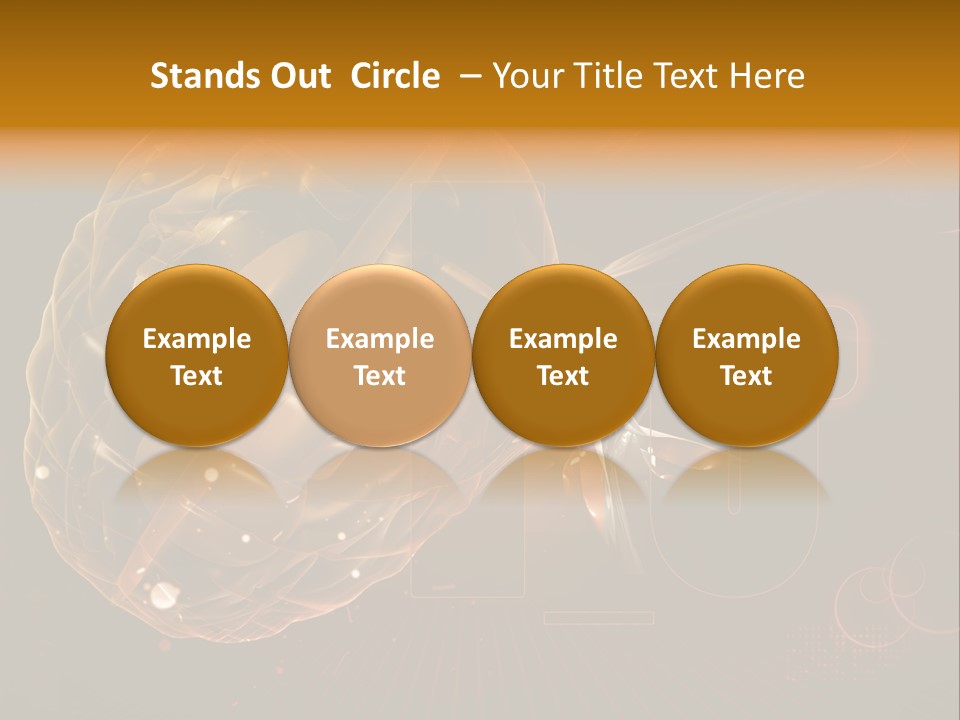 Stands Out Circle – Your Title Text Here

Example Text

Example Text

Example Text

Example Text